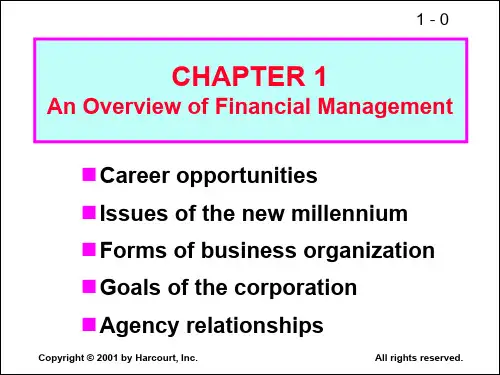 1 - 0

CHAPTER 1
An Overview of Financial Management

Career opportunities
Issues of the new millennium
Forms of business organization
Goals of the corporation
Agency relationships

Copyright © 2001 by Harcourt, Inc.

All rights reserved.